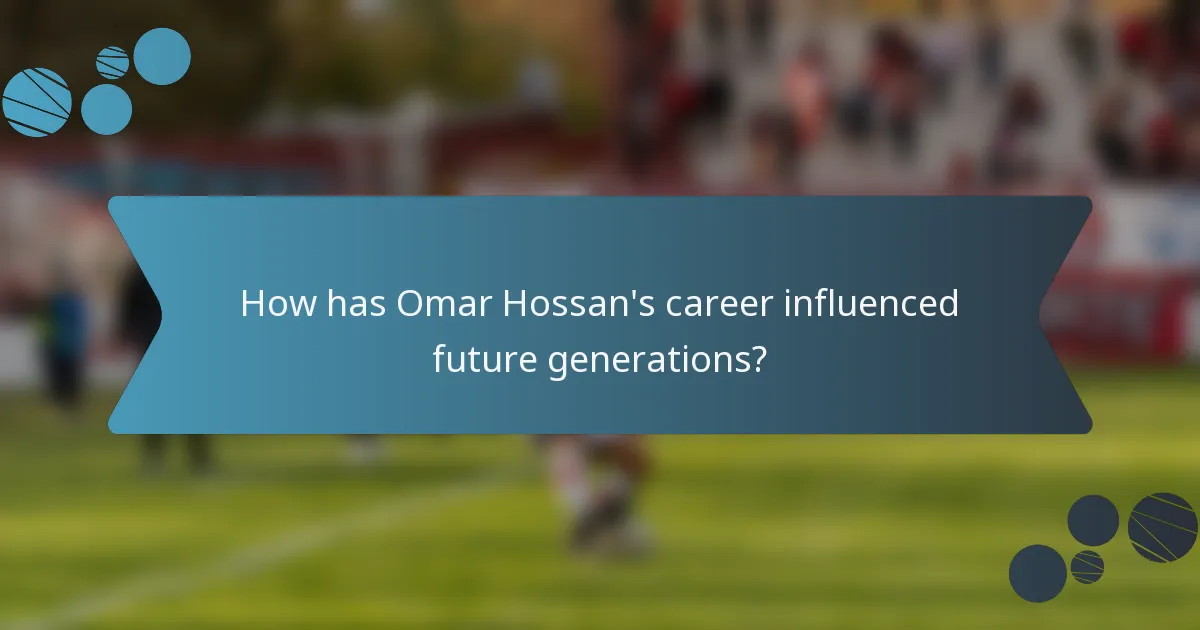 How has Omar Hossan's career influenced future generations?